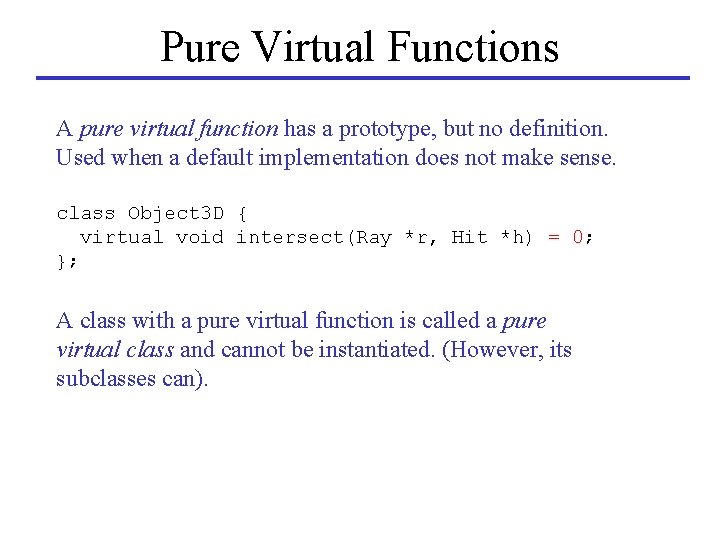 Pure Virtual Functions

A pure virtual function has a prototype, but no definition.
Used when a default implementation does not make sense.

class Object3D {
  virtual void intersect(Ray *r, Hit *h) = 0;
};

A class with a pure virtual function is called a pure virtual class and cannot be instantiated. (However, its subclasses can).